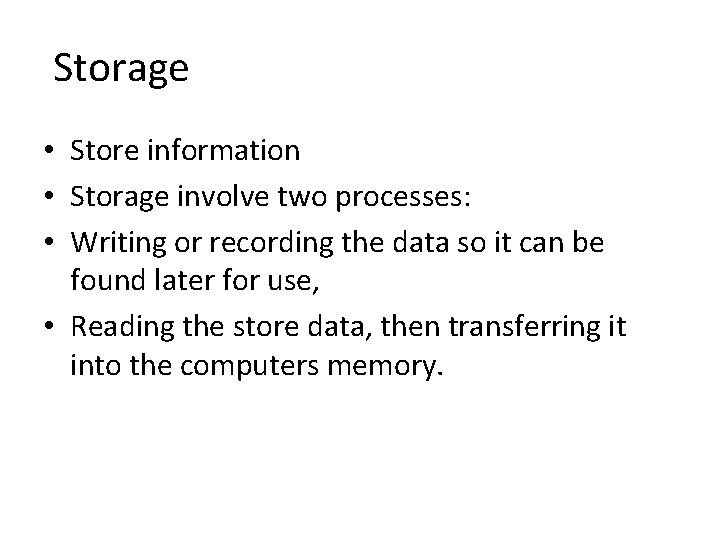 Storage

• Store information
• Storage involve two processes:
• Writing or recording the data so it can be found later for use,
• Reading the store data, then transferring it into the computers memory.